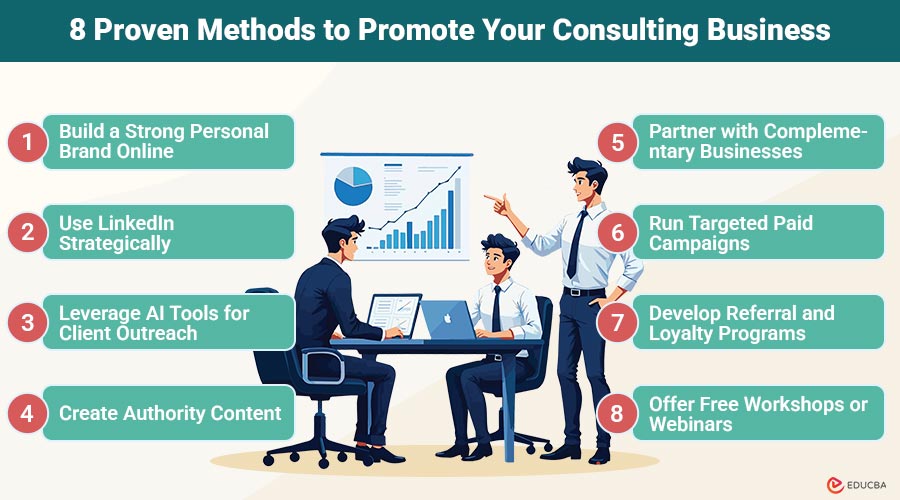 8 Proven Methods to Promote Your Consulting Business

1 Build a Strong Personal Brand Online

2 Use LinkedIn Strategically

3 Leverage AI Tools for Client Outreach

4 Create Authority Content

5 Partner with Complementary Businesses

6 Run Targeted Paid Campaigns

7 Develop Referral and Loyalty Programs

8 Offer Free Workshops or Webinars

EDUCBA